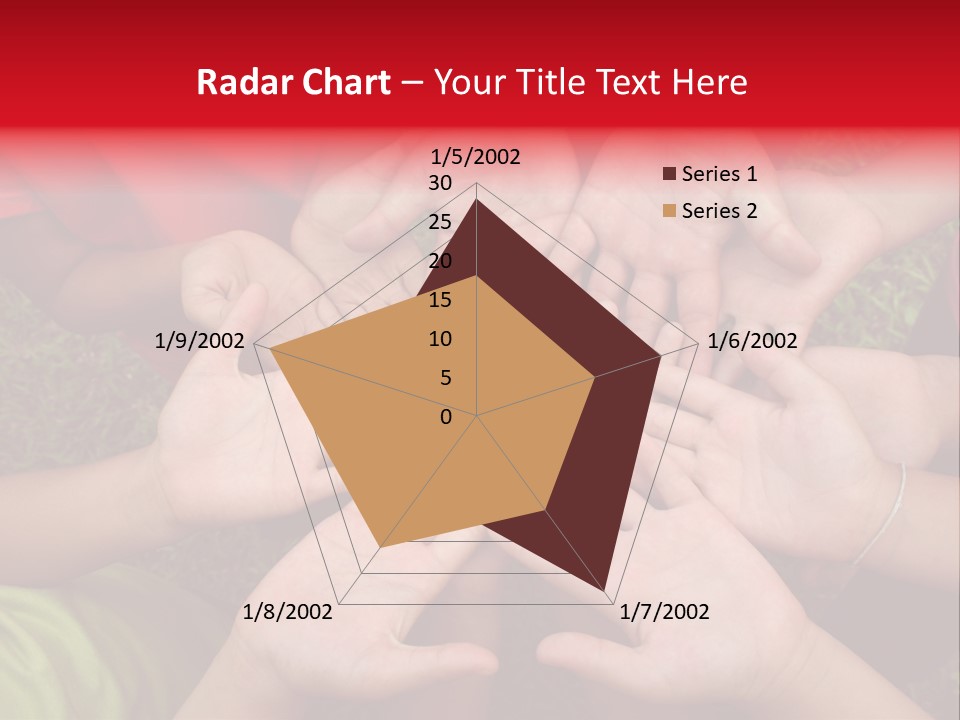 Radar Chart – Your Title Text Here

1/5/2002
30
25
20
15
10
5
0
1/6/2002
1/7/2002
1/8/2002
1/9/2002

Series 1
Series 2